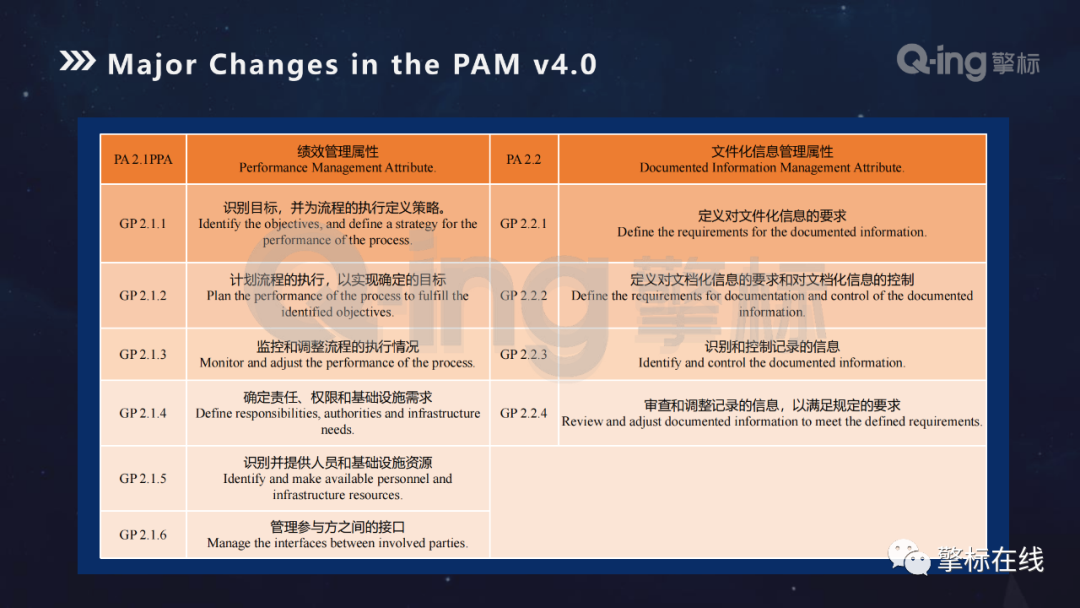 Major Changes in the PAM v4.0

Q-ing 擎标

| PA 2.1PPA | 绩效管理属性 Performance Management Attribute. | PA 2.2 | 文件化信息管理属性 Documented Information Management Attribute. |
|---|---|---|---|
| GP 2.1.1 | 识别目标，并为流程的执行定义策略。 Identify the objectives, and define a strategy for the performance of the process. | GP 2.2.1 | 定义对文件化信息的要求 Define the requirements for the documented information. |
| GP 2.1.2 | 计划流程的执行，以实现确定的目标 Plan the performance of the process to fulfill the identified objectives. | GP 2.2.2 | 定义对文档化信息的要求和对文档化信息的控制 Define the requirements for documentation and control of the documented information. |
| GP 2.1.3 | 监控和调整流程的执行情况 Monitor and adjust the performance of the process. | GP 2.2.3 | 识别和控制记录的信息 Identify and control the documented information. |
| GP 2.1.4 | 确定责任、权限和基础设施需求 Define responsibilities, authorities and infrastructure needs. | GP 2.2.4 | 审查和调整记录的信息，以满足规定的要求 Review and adjust documented information to meet the defined requirements. |
| GP 2.1.5 | 识别并提供人员和基础设施资源 Identify and make available personnel and infrastructure resources. | | |
| GP 2.1.6 | 管理参与方之间的接口 Manage the interfaces between involved parties. | | |

Q-ing 擎标

擎标在线